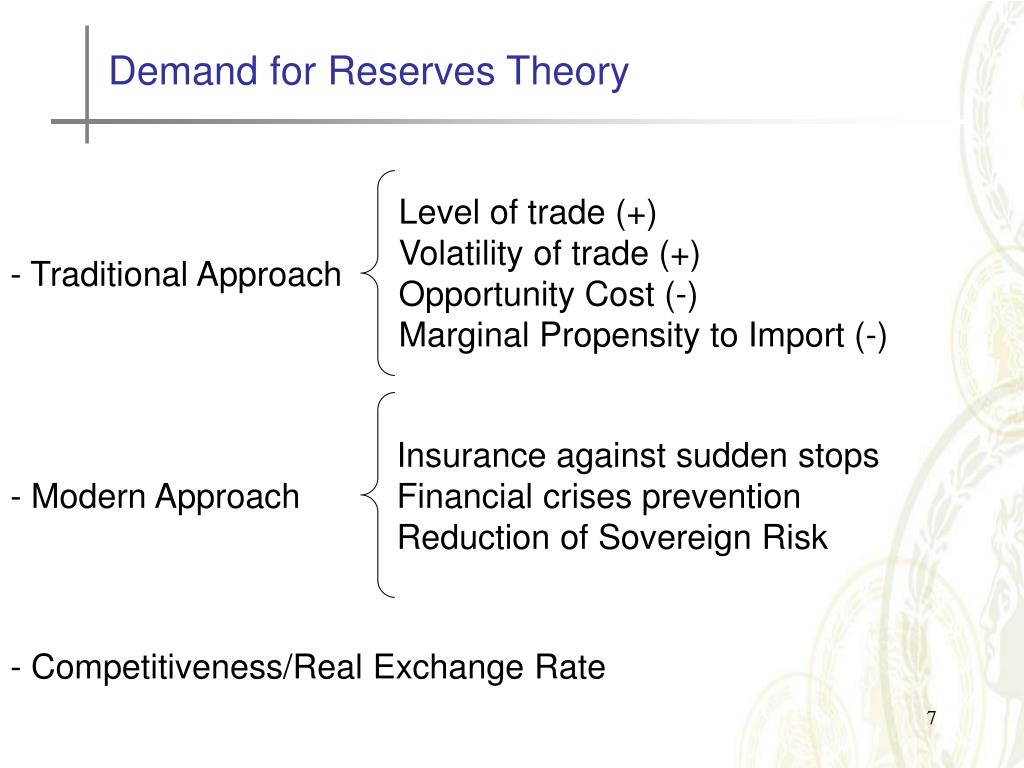 Demand for Reserves Theory

- Traditional Approach

Level of trade (+)
Volatility of trade (+)
Opportunity Cost (-)
Marginal Propensity to Import (-)

- Modern Approach

Insurance against sudden stops
Financial crises prevention
Reduction of Sovereign Risk

- Competitiveness/Real Exchange Rate

7